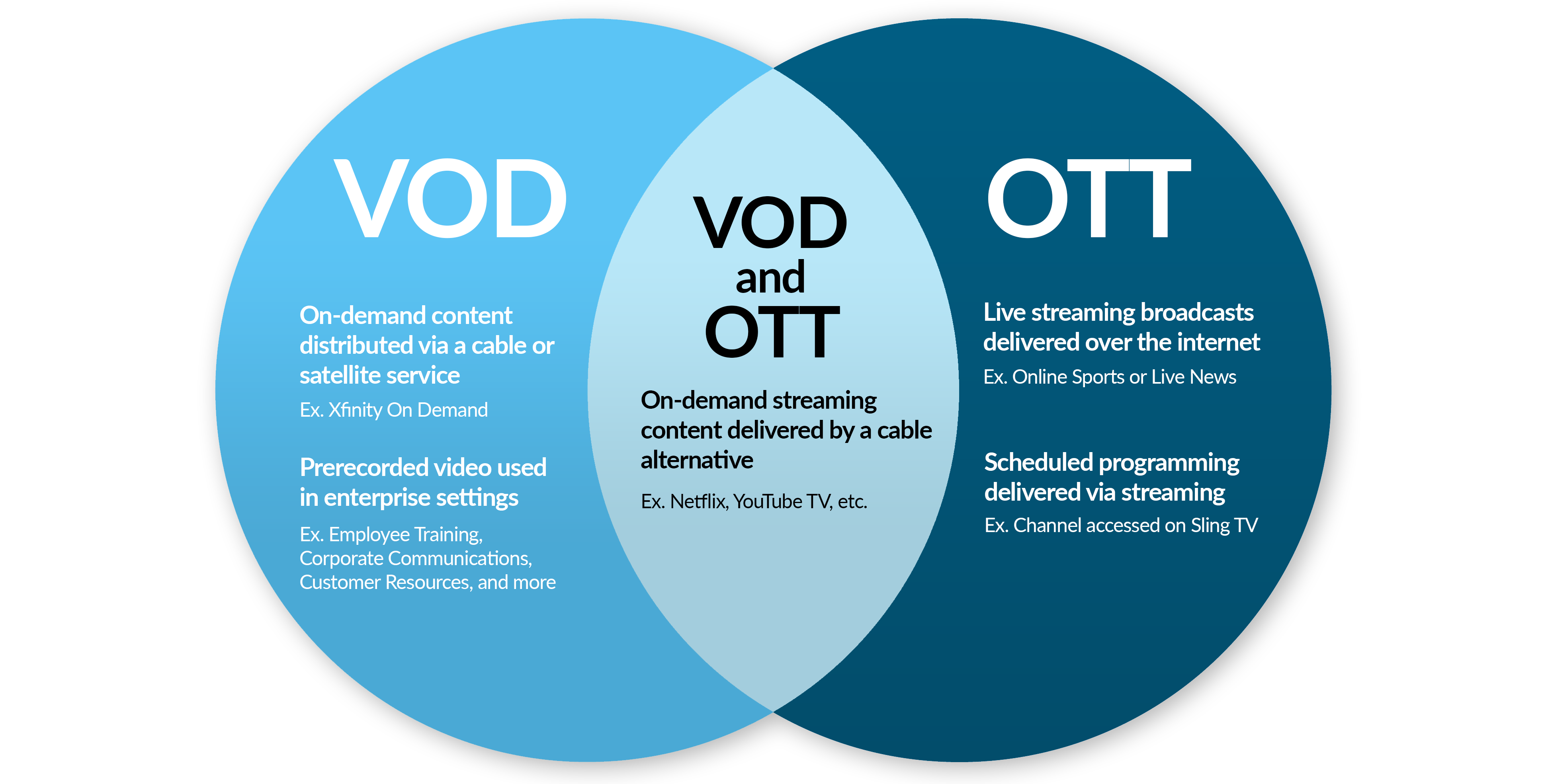 VOD

On-demand content distributed via a cable or satellite service

Ex. Xfinity On Demand

Prerecorded video used in enterprise settings

Ex. Employee Training, Corporate Communications, Customer Resources, and more

VOD and OTT

On-demand streaming content delivered by a cable alternative

Ex. Netflix, YouTube TV, etc.

OTT

Live streaming broadcasts delivered over the internet

Ex. Online Sports or Live News

Scheduled programming delivered via streaming

Ex. Channel accessed on Sling TV